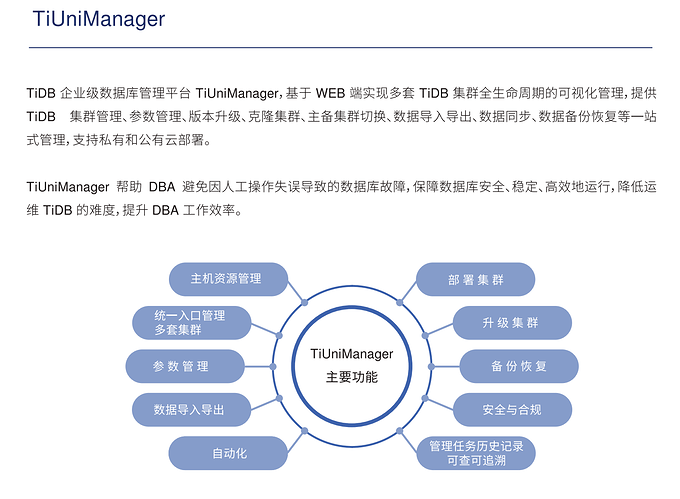 TiUniManager

TiDB 企业级数据库管理平台 TiUniManager，基于 WEB 端实现多套 TiDB 集群全生命周期的可视化管理，提供 TiDB 集群管理、参数管理、版本升级、克隆集群、主备集群切换、数据导入导出、数据同步、数据备份恢复等一站式管理，支持私有和公有云部署。

TiUniManager 帮助 DBA 避免因人工操作失误导致的数据库故障，保障数据库安全、稳定、高效地运行，降低运维 TiDB 的难度，提升 DBA 工作效率。

主机资源管理

统一入口管理
多套集群

参数管理

数据导入导出

自动化

TiUniManager
主要功能

部署集群

升级集群

备份恢复

安全与合规

管理任务历史记录
可查可追溯